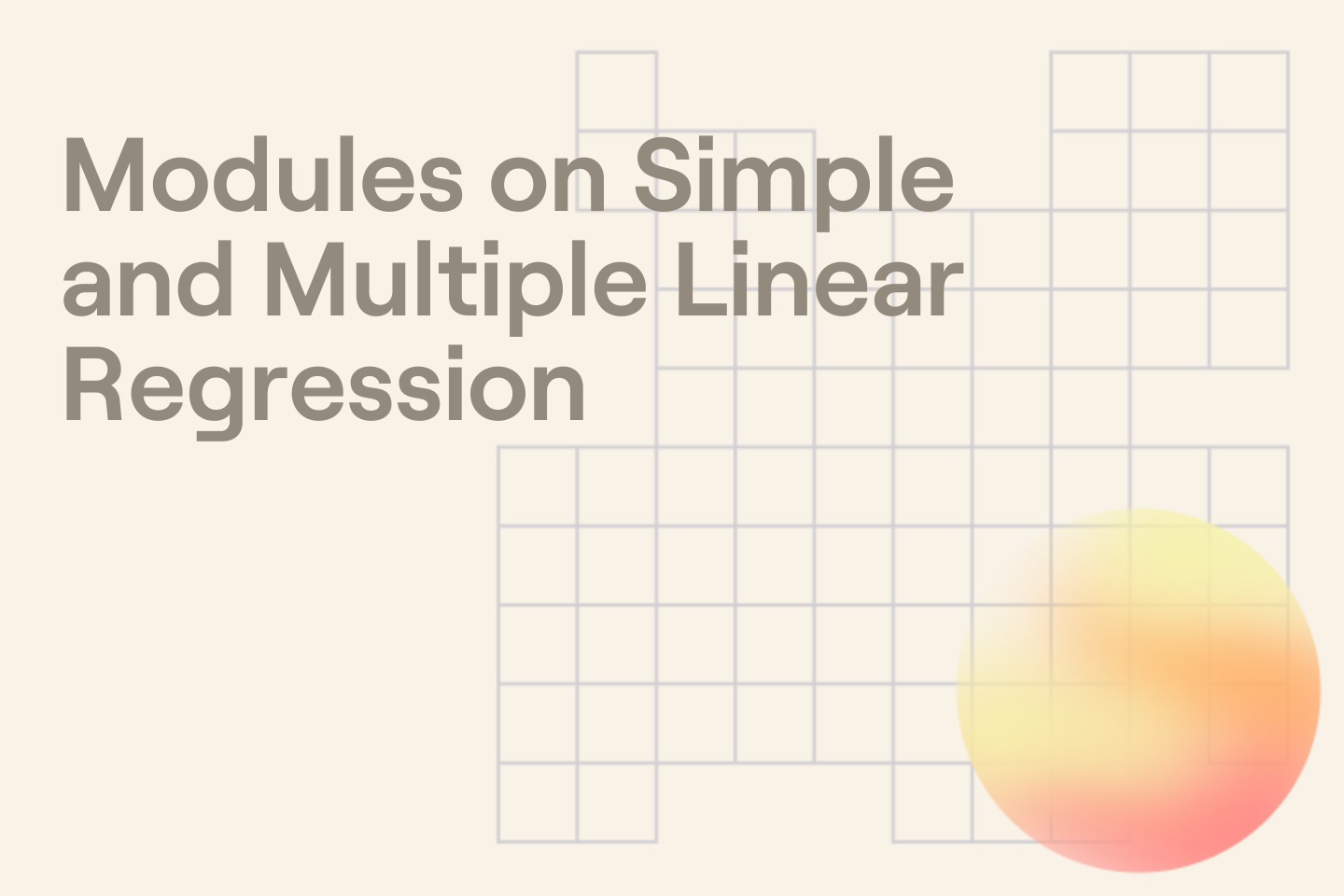 Modules on Simple and Multiple Linear Regression